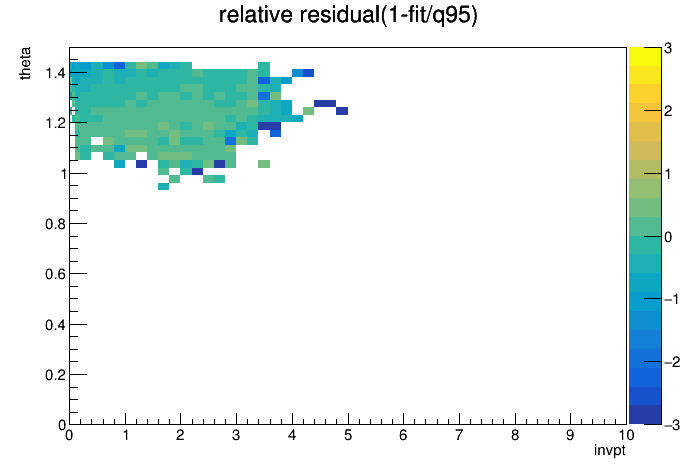 relative residual(1-fit/q95)

theta

1.4
1.2
1
0.8
0.6
0.4
0.2
0

0 1 2 3 4 5 6 7 8 9 10

invpt

3
2
1
0
−1
−2
−3